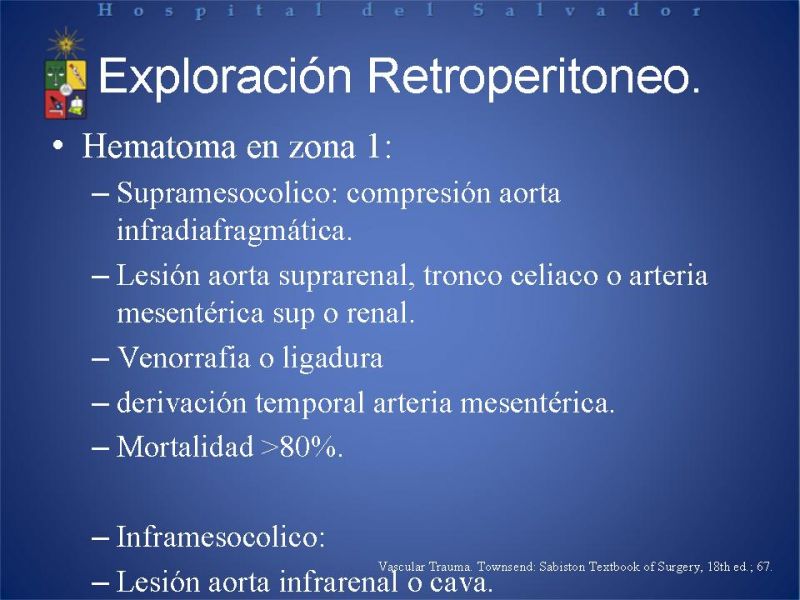 Hospital del Salvador

Exploración Retroperitoneo.

• Hematoma en zona 1:
– Supramesocolico: compresión aorta infradiafragmática.
– Lesión aorta suprarenal, tronco celiaco o arteria mesentérica sup o renal.
– Venorrafia o ligadura
– derivación temporal arteria mesentérica.
– Mortalidad >80%.

– Inframesocolico:
– Lesión aorta infrarenal o cava.

Vascular Trauma. Townsend: Sabiston Textbook of Surgery, 18th ed.; 67.